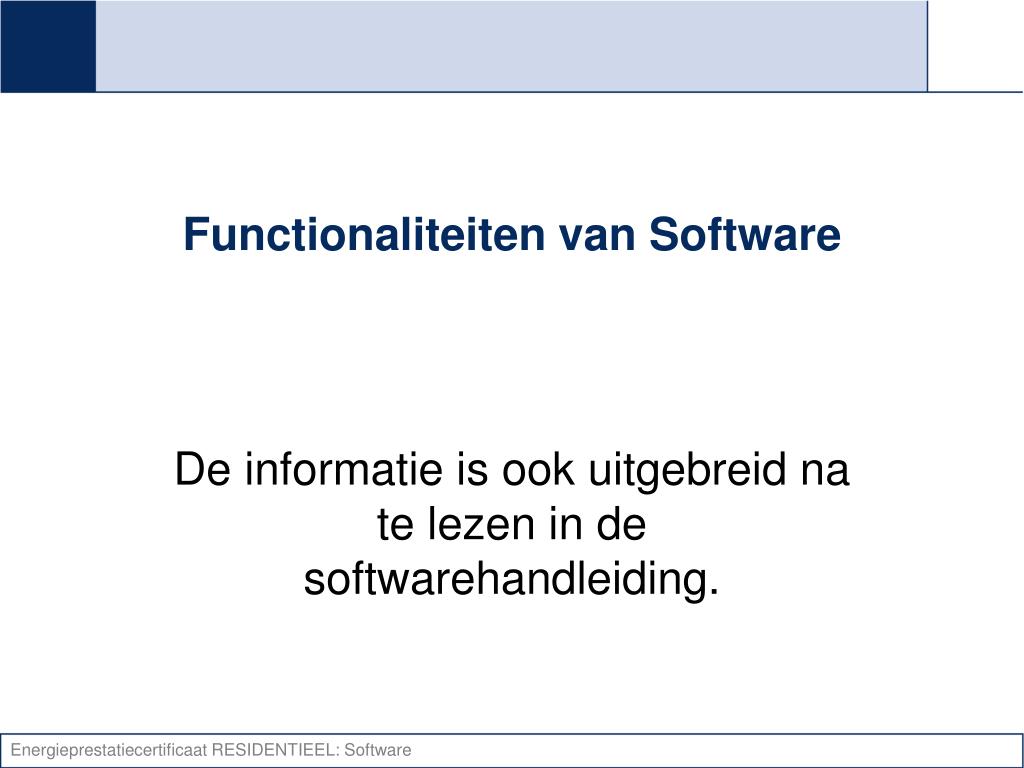 Functionaliteiten van Software

De informatie is ook uitgebreid na te lezen in de softwarehandleiding.

Energieprestatiecertificaat RESIDENTIEEL: Software